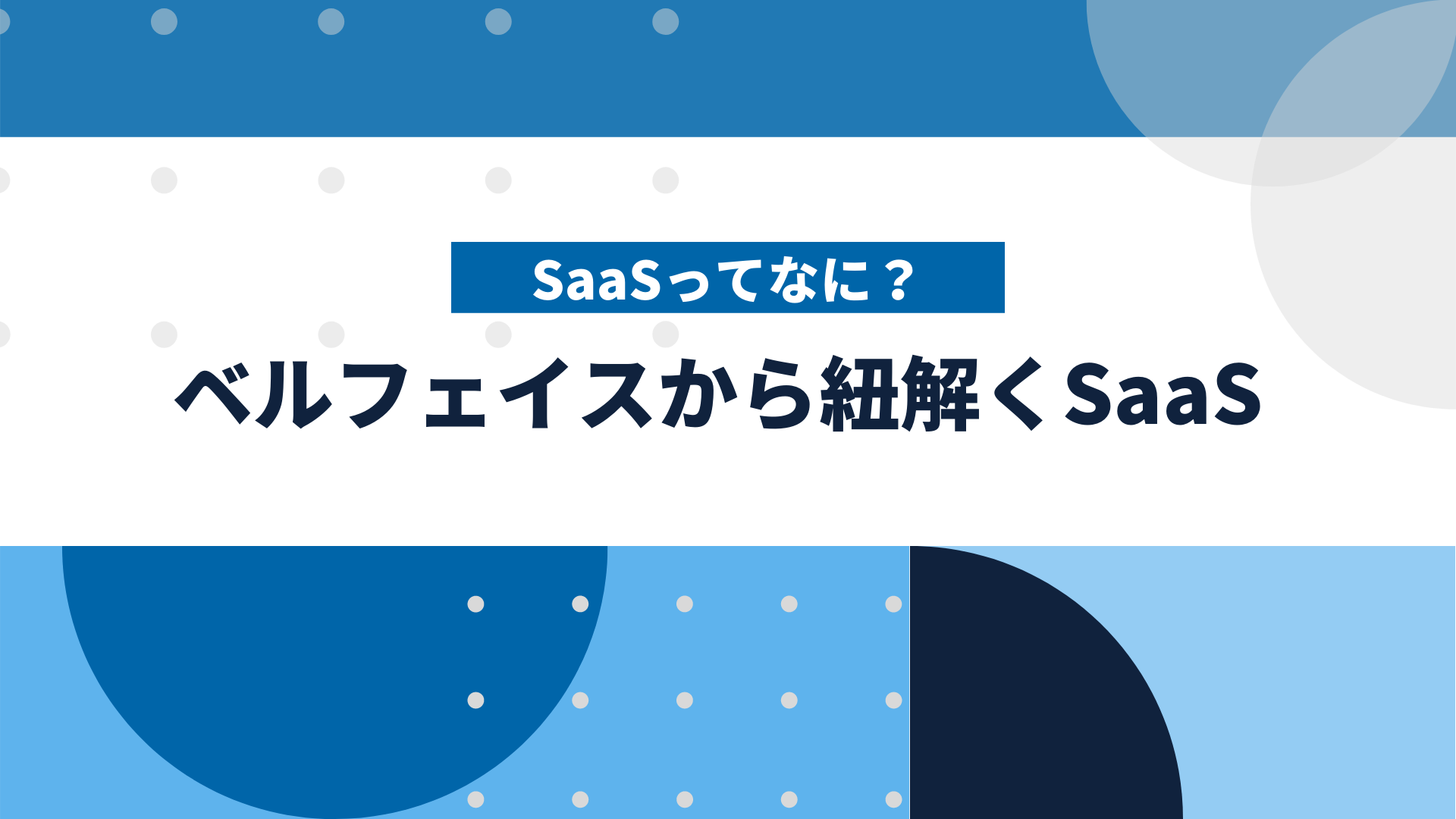 SaaSってなに？

ベルフェイスから紐解くSaaS